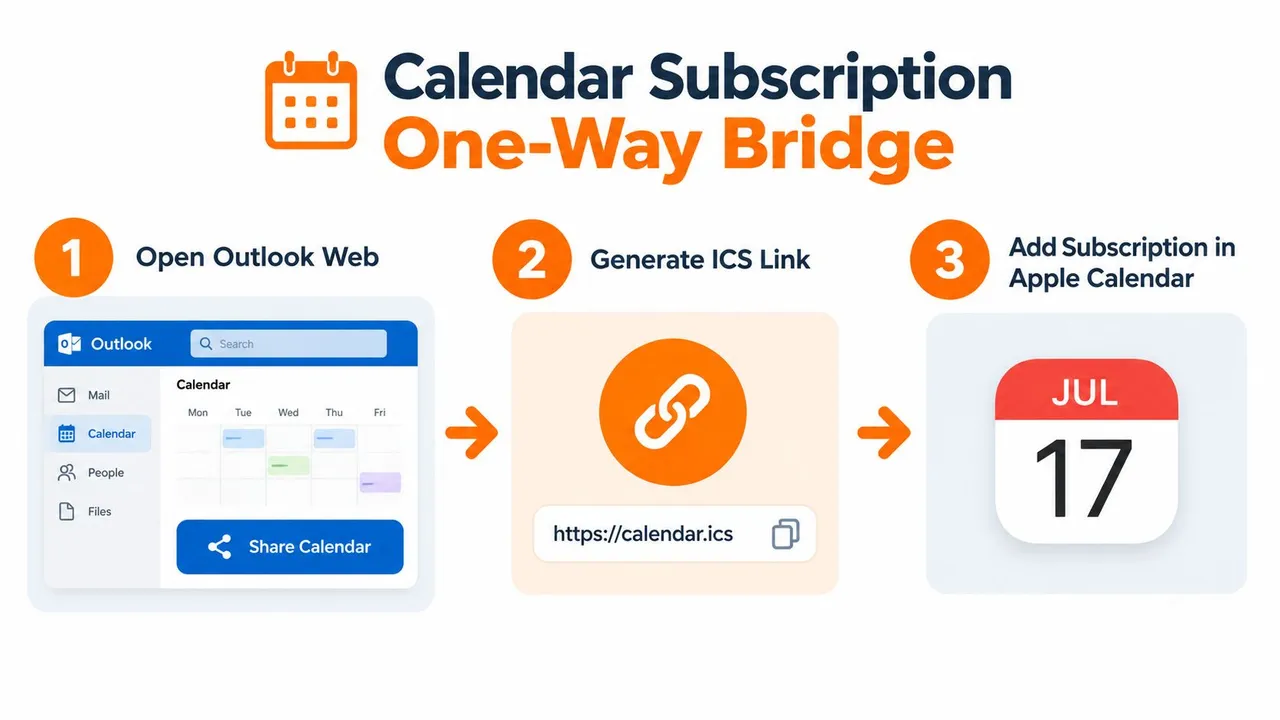 Calendar Subscription
One-Way Bridge

1 Open Outlook Web

Outlook
Search
Mail
Calendar
People
Files
Calendar
Mon Tue Wed Thu Fri
Share Calendar

2 Generate ICS Link

https://calendar.ics

3 Add Subscription in Apple Calendar

JUL
17